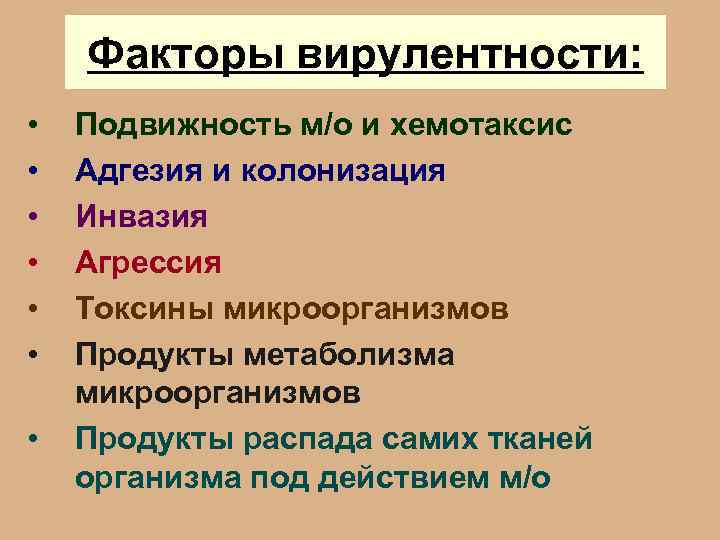 Факторы вирулентности:

• Подвижность м/о и хемотаксис
• Адгезия и колонизация
• Инвазия
• Агрессия
• Токсины микроорганизмов
• Продукты метаболизма микроорганизмов
• Продукты распада самих тканей организма под действием м/о